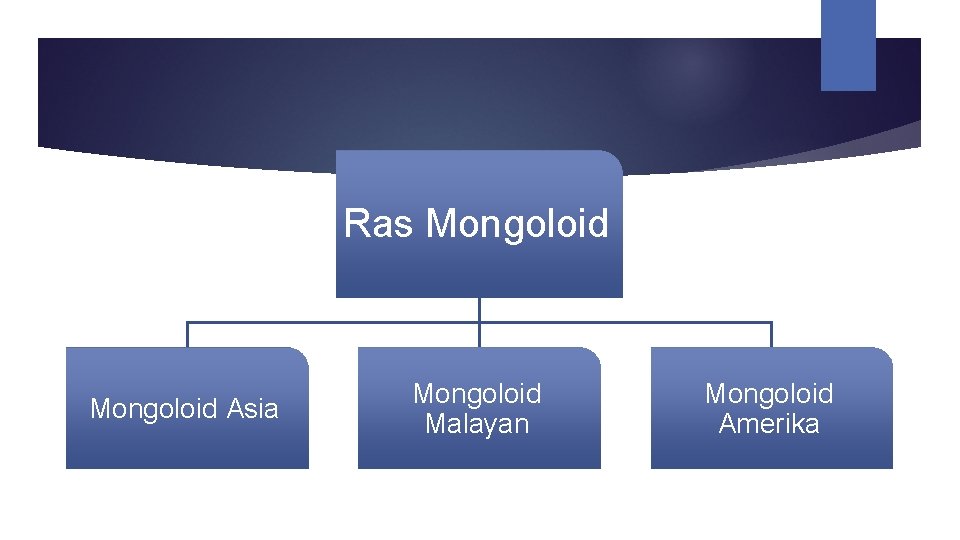 Ras Mongoloid

Mongoloid Asia

Mongoloid Malayan

Mongoloid Amerika